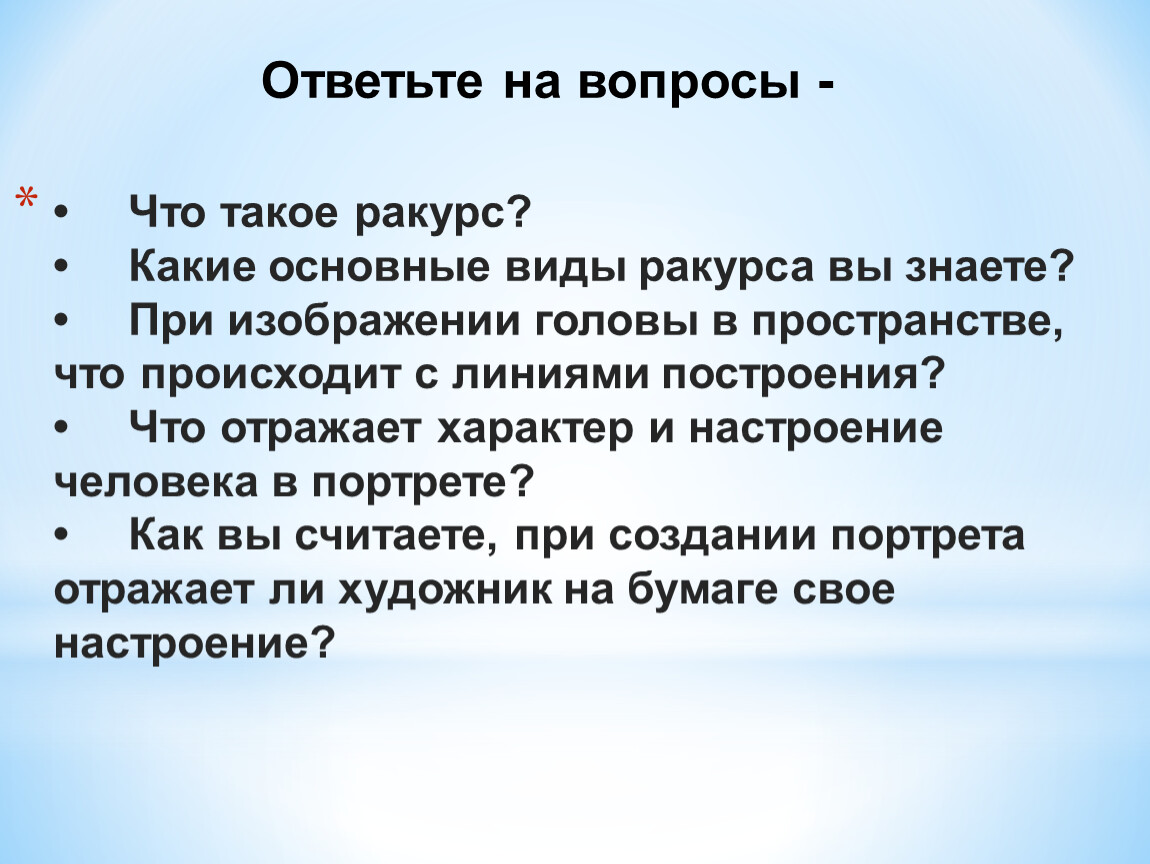 Ответьте на вопросы -

* • Что такое ракурс?
• Какие основные виды ракурса вы знаете?
• При изображении головы в пространстве, что происходит с линиями построения?
• Что отражает характер и настроение человека в портрете?
• Как вы считаете, при создании портрета отражает ли художник на бумаге свое настроение?